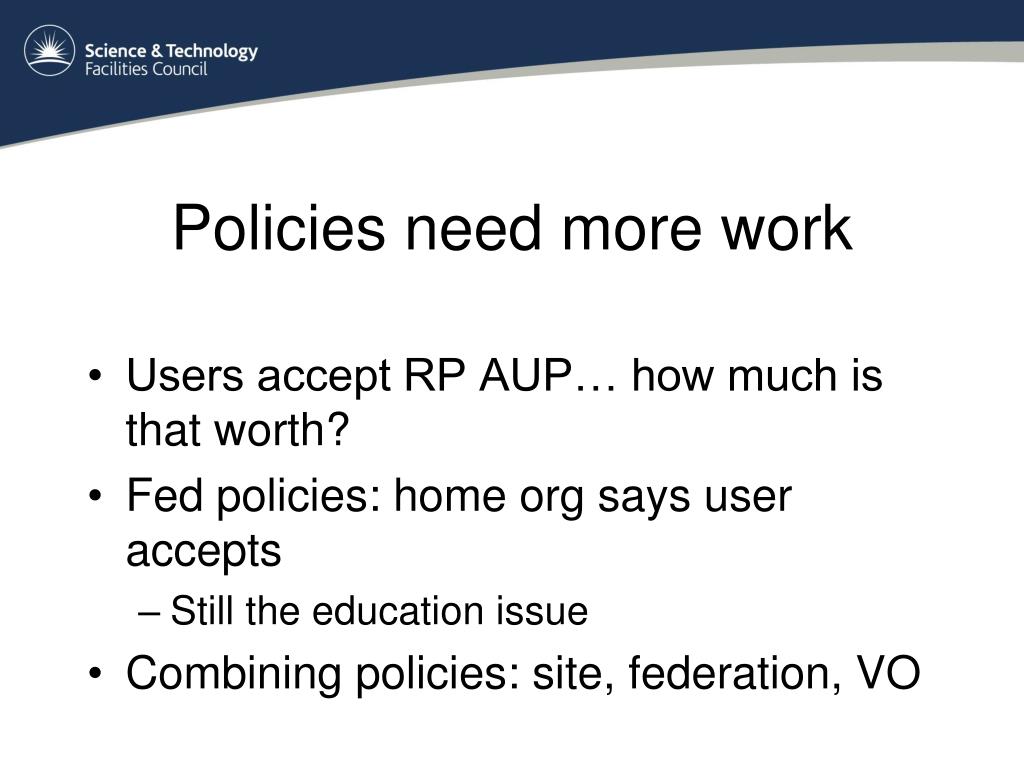 Science & Technology
Facilities Council

Policies need more work

• Users accept RP AUP… how much is that worth?
• Fed policies: home org says user accepts
– Still the education issue
• Combining policies: site, federation, VO